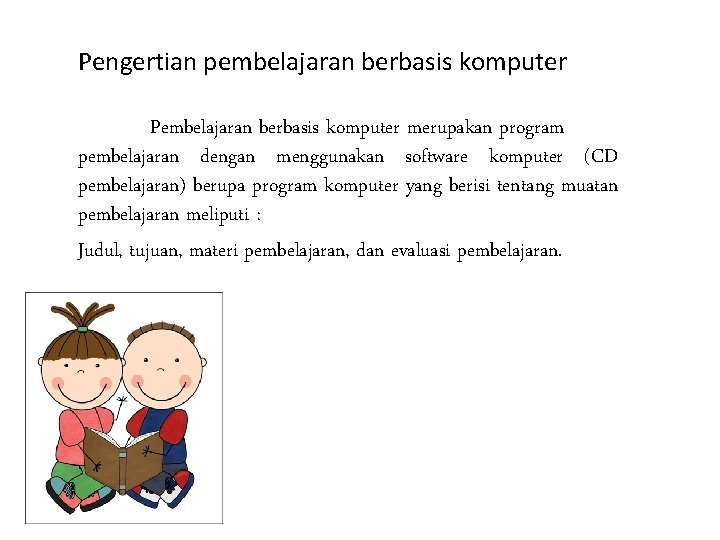 Pengertian pembelajaran berbasis komputer

Pembelajaran berbasis komputer merupakan program pembelajaran dengan menggunakan software komputer (CD pembelajaran) berupa program komputer yang berisi tentang muatan pembelajaran meliputi :

Judul, tujuan, materi pembelajaran, dan evaluasi pembelajaran.